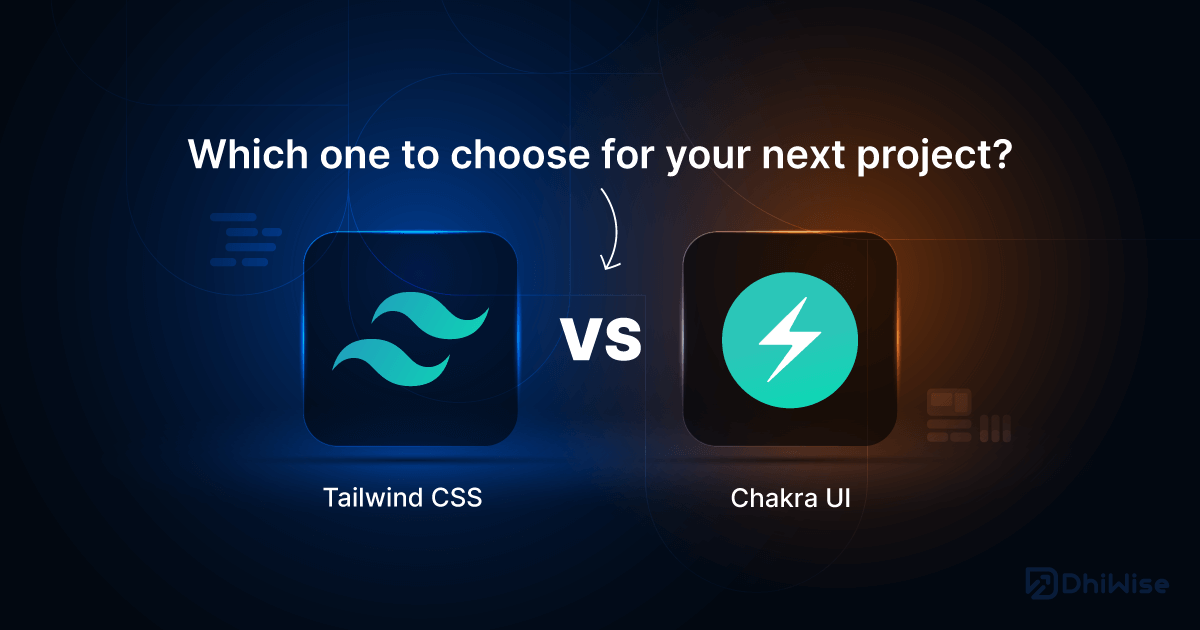 Which one to choose for your next project?

VS

Tailwind CSS

Chakra UI

DhiWise